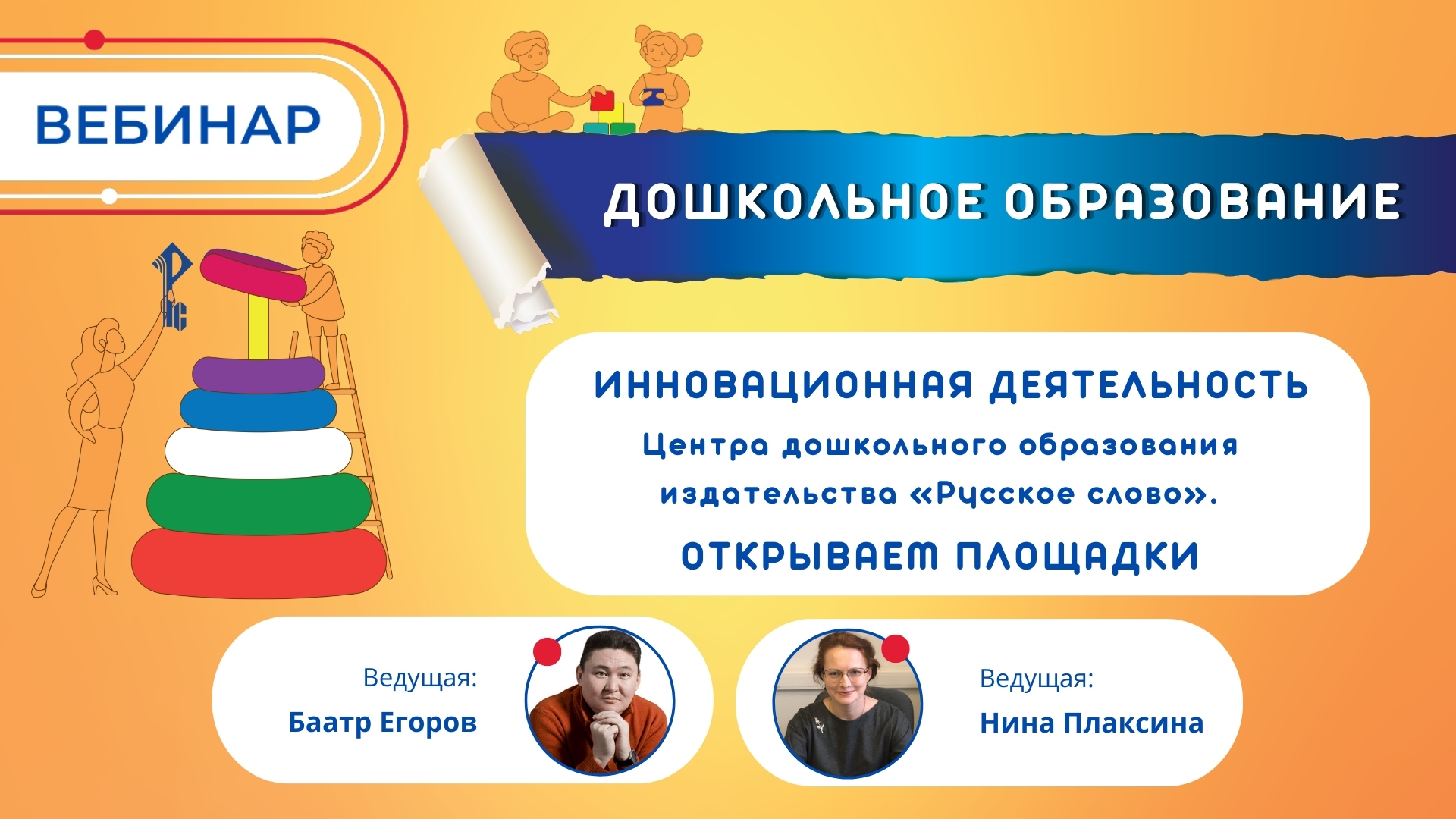 ВЕБИНАР

ДОШКОЛЬНОЕ ОБРАЗОВАНИЕ

ИННОВАЦИОННАЯ ДЕЯТЕЛЬНОСТЬ

Центра дошкольного образования издательства «Русское слово».

ОТКРЫВАЕМ ПЛОЩАДКИ

Ведущая:
Баатр Егоров

Ведущая:
Нина Плаксина